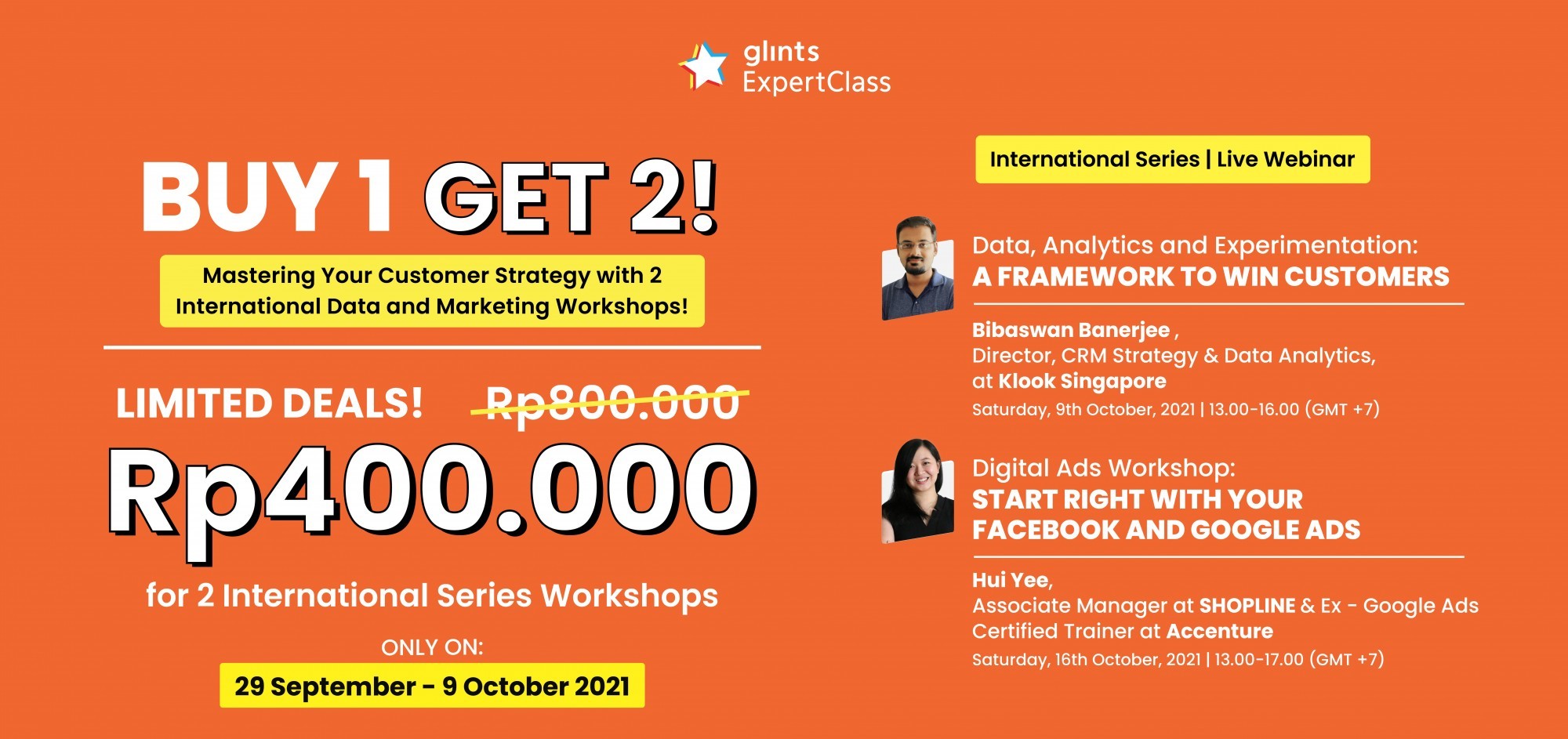 glints ExpertClass

BUY 1 GET 2!

Mastering Your Customer Strategy with 2 International Data and Marketing Workshops!

LIMITED DEALS! Rp800.000

Rp400.000

for 2 International Series Workshops

ONLY ON:

29 September - 9 October 2021

International Series | Live Webinar

Data, Analytics and Experimentation:
A FRAMEWORK TO WIN CUSTOMERS

Bibaswan Banerjee ,
Director, CRM Strategy & Data Analytics, at Klook Singapore
Saturday, 9th October, 2021 | 13.00-16.00 (GMT +7)

Digital Ads Workshop:
START RIGHT WITH YOUR FACEBOOK AND GOOGLE ADS

Hui Yee,
Associate Manager at SHOPLINE & Ex - Google Ads Certified Trainer at Accenture
Saturday, 16th October, 2021 | 13.00-17.00 (GMT +7)